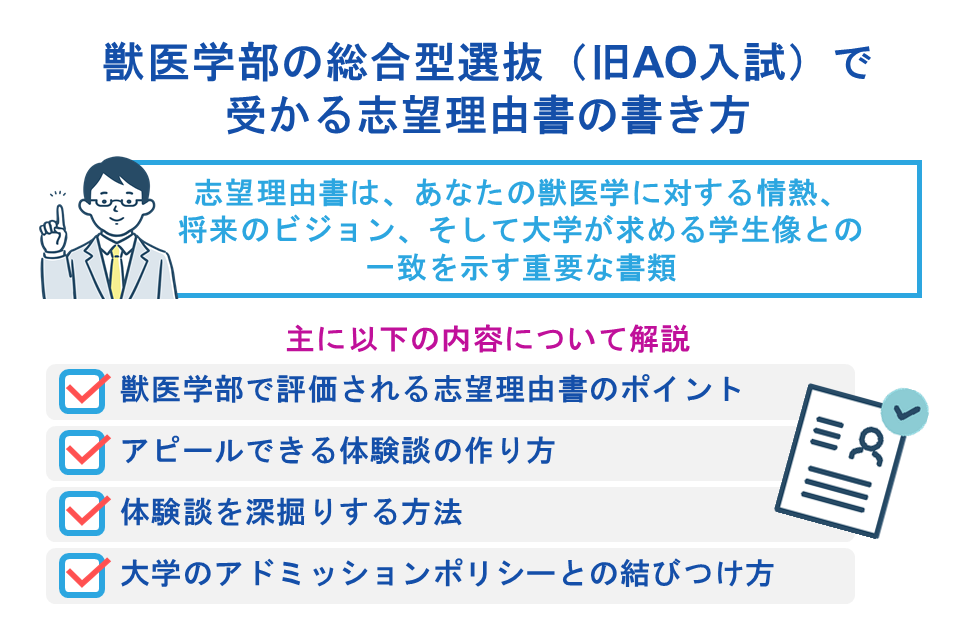 獣医学部の総合型選抜（旧AO入試）で受かる志望理由書の書き方

志望理由書は、あなたの獣医学に対する情熱、将来のビジョン、そして大学が求める学生像との一致を示す重要な書類

主に以下の内容について解説

獣医学部で評価される志望理由書のポイント

アピールできる体験談の作り方

体験談を深掘りする方法

大学のアドミッションポリシーとの結びつけ方